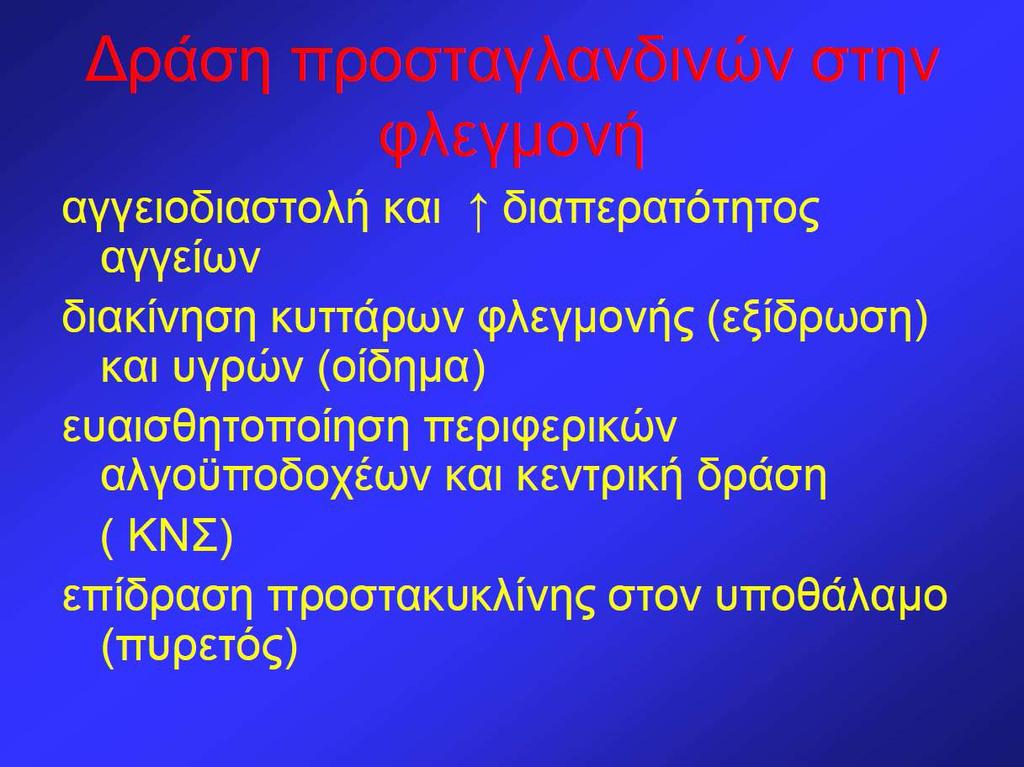 Δράση προσταγλανδινών στην φλεγμονή

αγγειοδιαστολή και ↑ διαπερατότητος αγγείων

διακίνηση κυττάρων φλεγμονής (εξίδρωση) και υγρών (οίδημα)

ευαισθητοποίηση περιφερικών αλγοϋποδοχέων και κεντρική δράση ( ΚΝΣ)

επίδραση προστακυκλίνης στον υποθάλαμο (πυρετός)